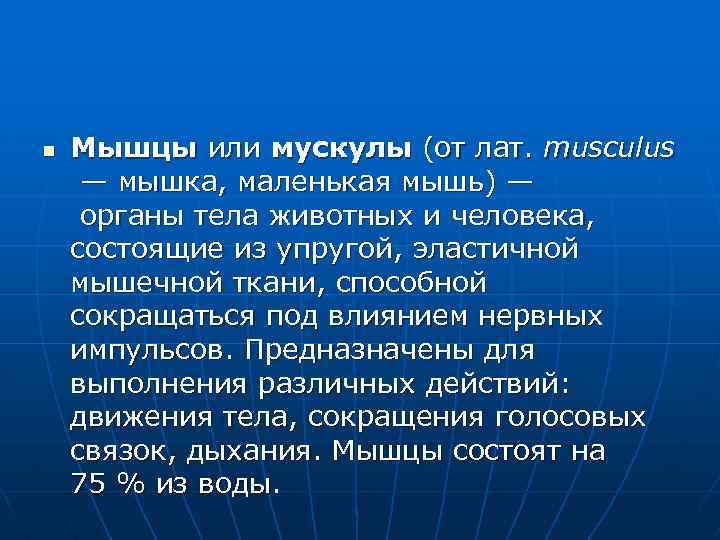 Мышцы или мускулы (от лат. musculus — мышка, маленькая мышь) — органы тела животных и человека, состоящие из упругой, эластичной мышечной ткани, способной сокращаться под влиянием нервных импульсов. Предназначены для выполнения различных действий: движения тела, сокращения голосовых связок, дыхания. Мышцы состоят на 75 % из воды.